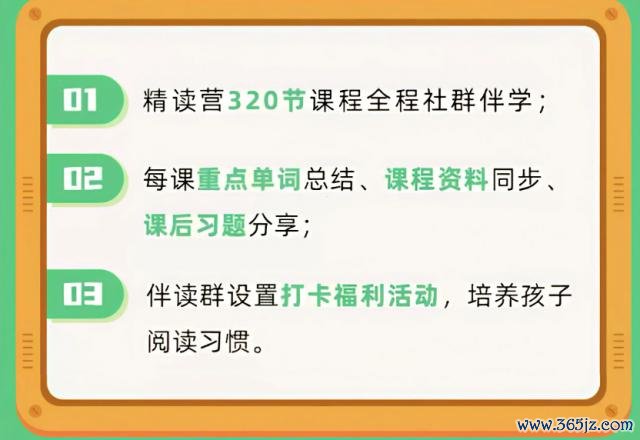 01 精读营320节课程全程社群伴学；

02 每课重点单词总结、课程资料同步、课后习题分享；

03 伴读群设置打卡福利活动，培养孩子阅读习惯。

www.365jz.com